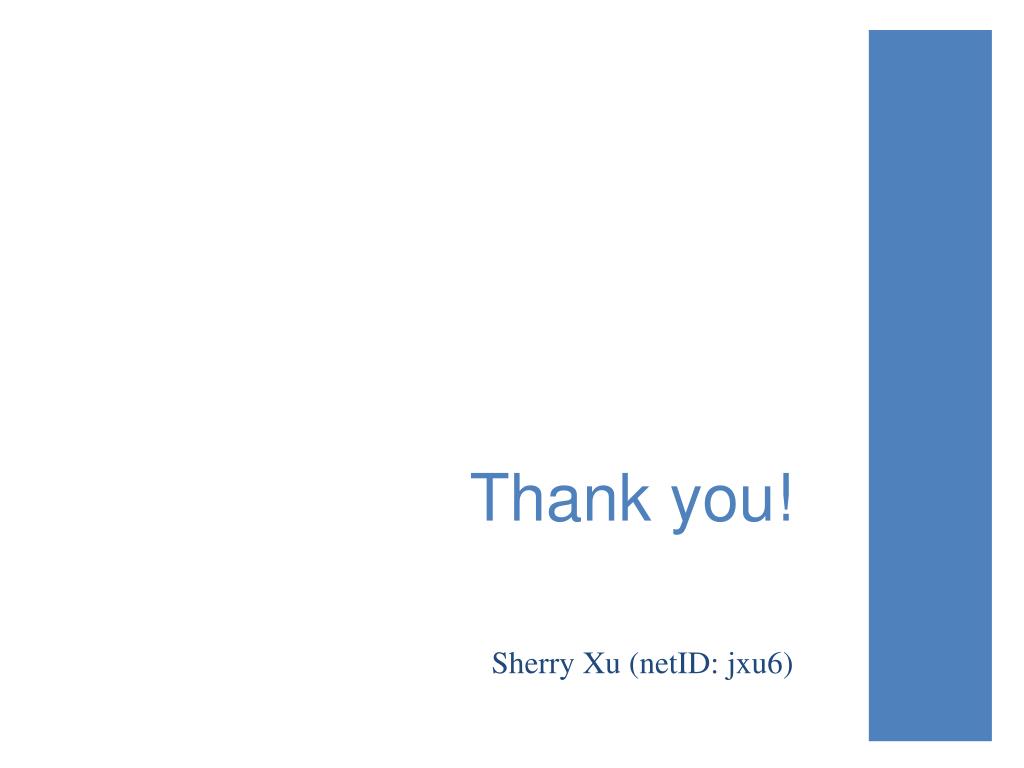 Thank you!

Sherry Xu (netID: jxu6)